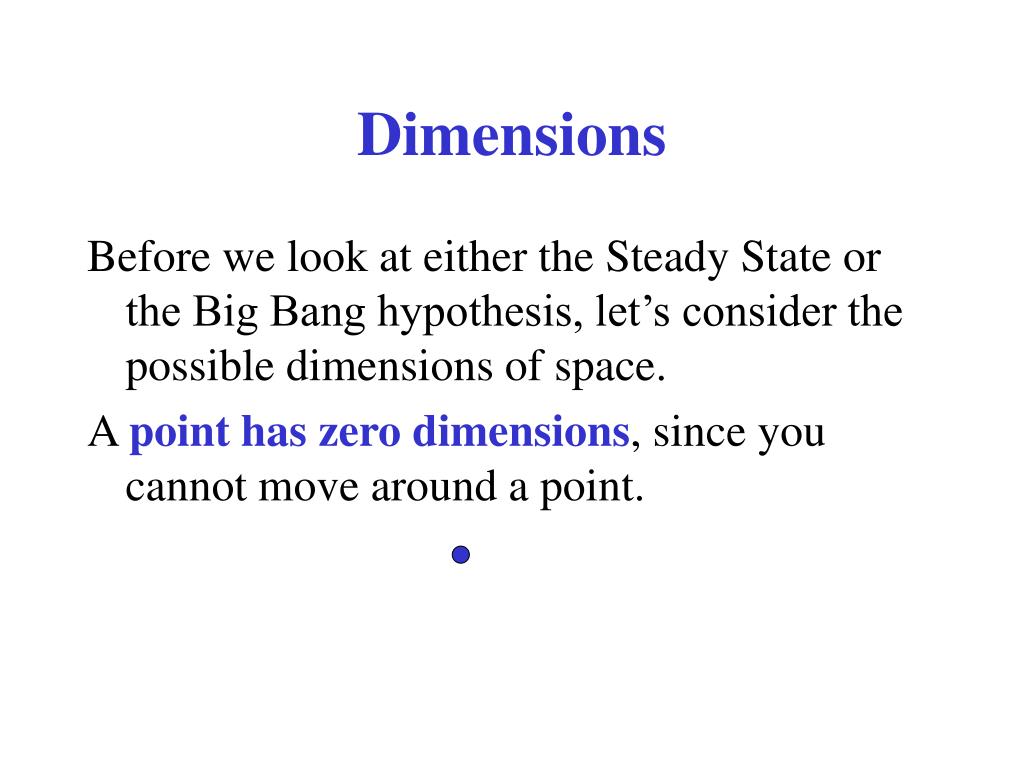 Dimensions

Before we look at either the Steady State or the Big Bang hypothesis, let’s consider the possible dimensions of space.

A point has zero dimensions, since you cannot move around a point.